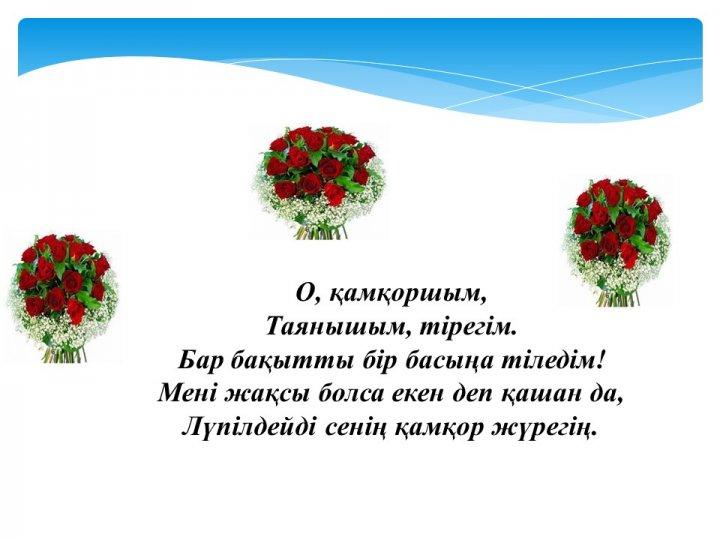 О, қамқоршым,
Таянышым, тірегім.
Бар бақытты бір басыңа тіледім!
Мені жақсы болса екен деп қашан да,
Лүпілдейді сенің қамқор жүрегің.